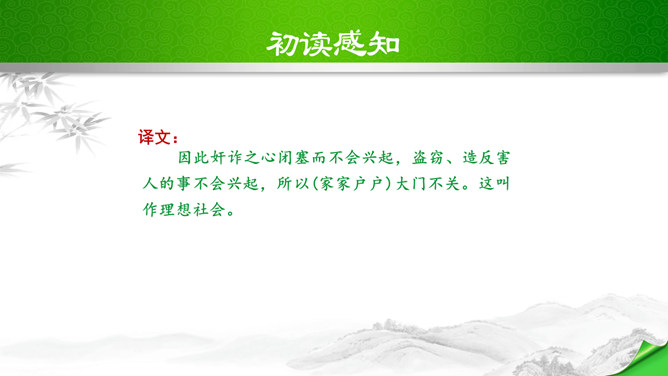 初读感知

译文：

因此奸诈之心闭塞而不会兴起，盗窃、造反害人的事不会兴起，所以(家家户户)大门不关。这叫作理想社会。